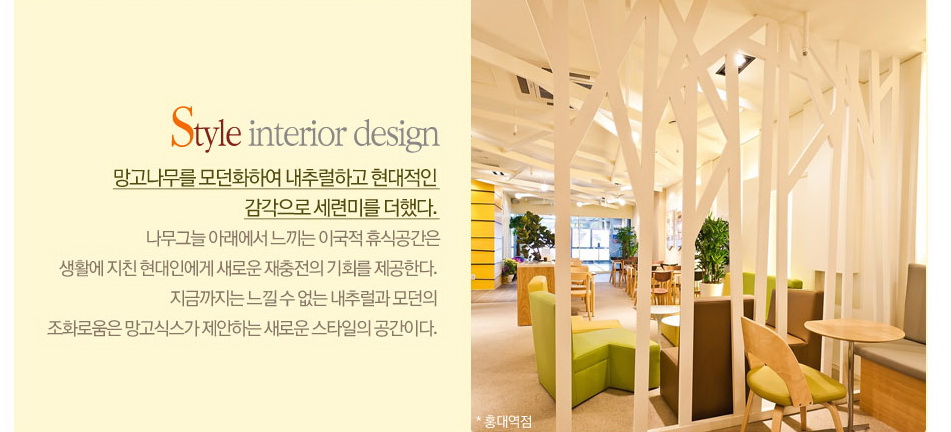 Style interior design

망고나무를 모던화하여 내추럴하고 현대적인 감각으로 세련미를 더했다.

나무그늘 아래에서 느끼는 이국적 휴식공간은 생활에 지친 현대인에게 새로운 재충전의 기회를 제공한다. 지금까지는 느낄 수 없는 내추럴과 모던의 조화로움은 망고식스가 제안하는 새로운 스타일의 공간이다.

* 홍대역점